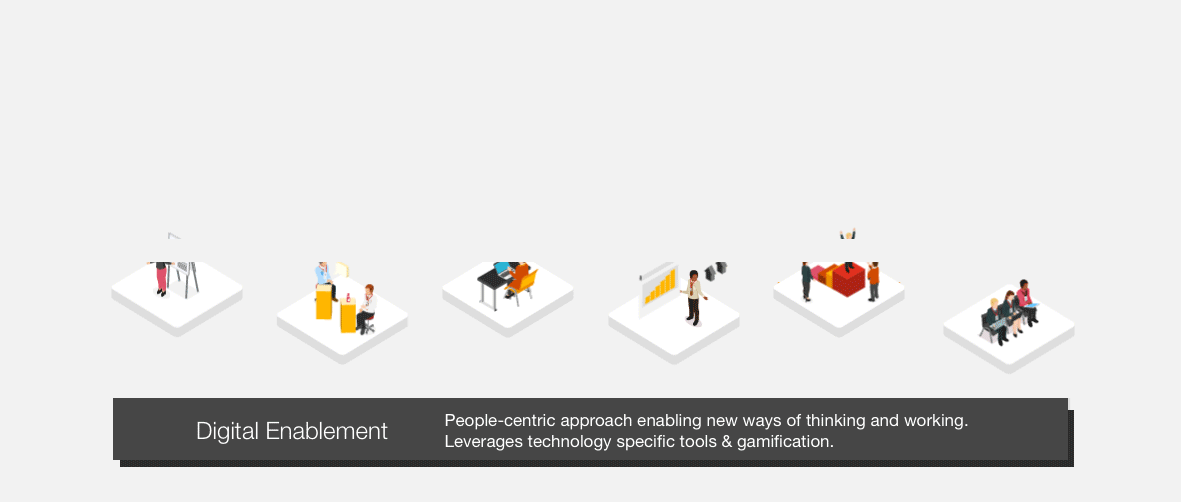 Digital Enablement

People-centric approach enabling new ways of thinking and working. Leverages technology specific tools & gamification.